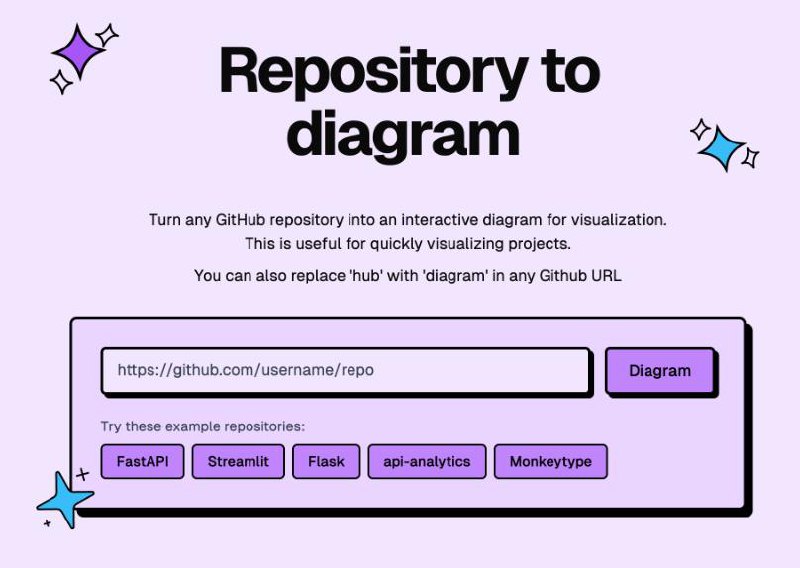 Repository to diagram

Turn any GitHub repository into an interactive diagram for visualization. This is useful for quickly visualizing projects.

You can also replace 'hub' with 'diagram' in any Github URL

https://github.com/username/repo

Diagram

Try these example repositories:

FastAPI Streamlit Flask api-analytics Monkeytype